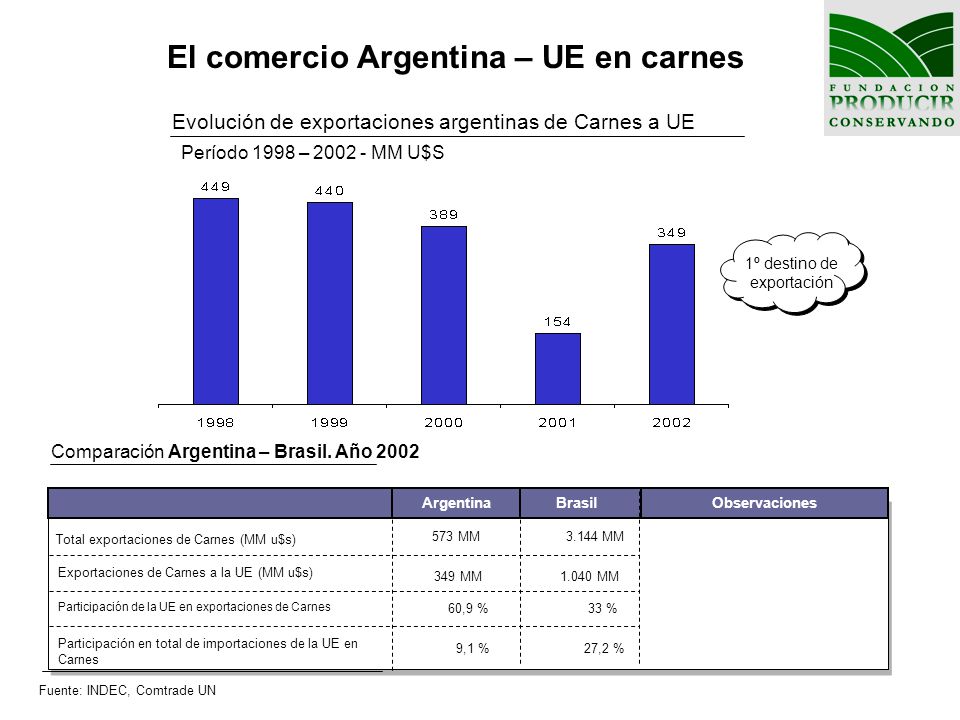 El comercio Argentina – UE en carnes

FUNDACION PRODUCIR CONSERVANDO

Evolución de exportaciones argentinas de Carnes a UE

Período 1998 – 2002 - MM U$S

449
440
389
154
349

1998
1999
2000
2001
2002

1º destino de exportación

Comparación Argentina – Brasil. Año 2002

| | Argentina | Brasil | Observaciones |
|---|---|---|---|
| Total exportaciones de Carnes (MM u$s) | 573 MM | 3.144 MM | |
| Exportaciones de Carnes a la UE (MM u$s) | 349 MM | 1.040 MM | |
| Participación de la UE en exportaciones de Carnes | 60,9 % | 33 % | |
| Participación en total de importaciones de la UE en Carnes | 9,1 % | 27,2 % | |

Fuente: INDEC, Comtrade UN